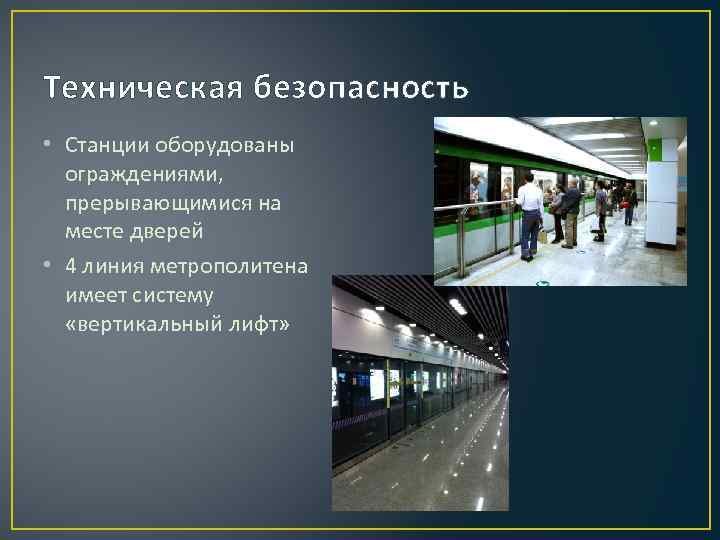 Техническая безопасность

• Станции оборудованы ограждениями, прерывающимися на месте дверей
• 4 линия метрополитена имеет систему «вертикальный лифт»